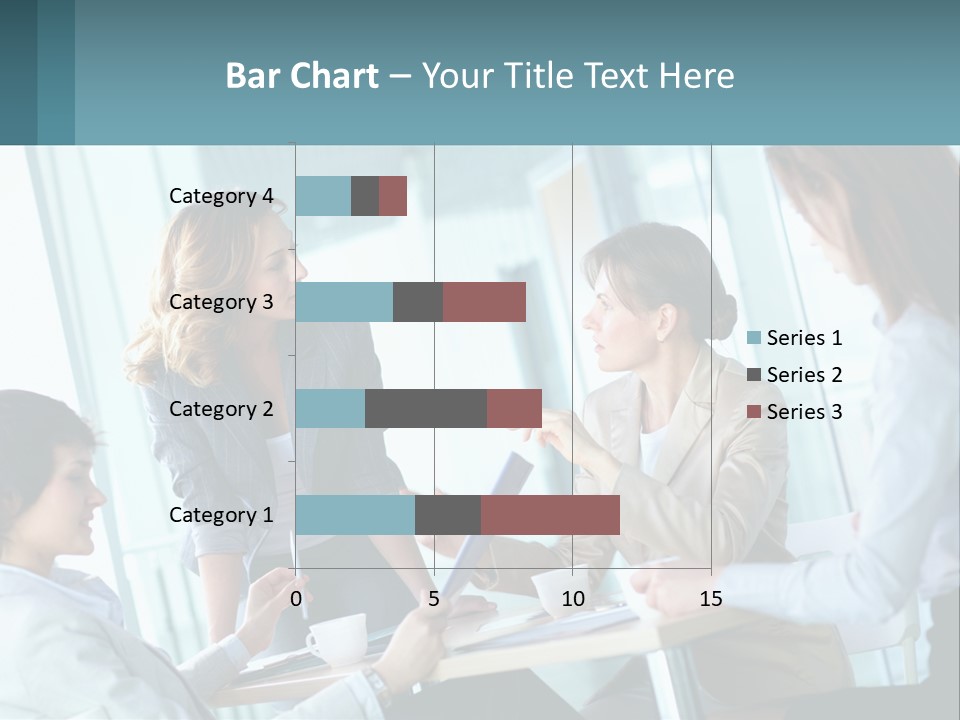 Bar Chart – Your Title Text Here

Category 4
Category 3
Category 2
Category 1

0
5
10
15

Series 1
Series 2
Series 3